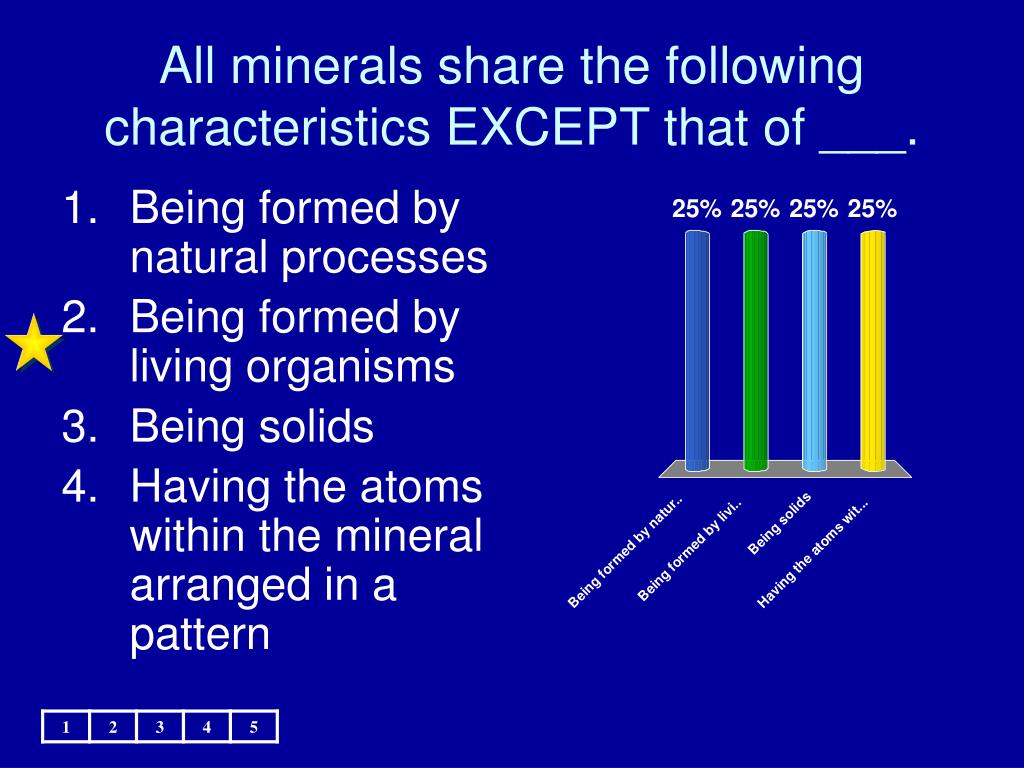 All minerals share the following characteristics EXCEPT that of ___.

1. Being formed by natural processes
2. Being formed by living organisms
3. Being solids
4. Having the atoms within the mineral arranged in a pattern

25% 25% 25% 25%

Being formed by natur..
Being formed by livi..
Being solids
Having the atoms wit...

| 1 | 2 | 3 | 4 | 5 |
|---|---|---|---|---|